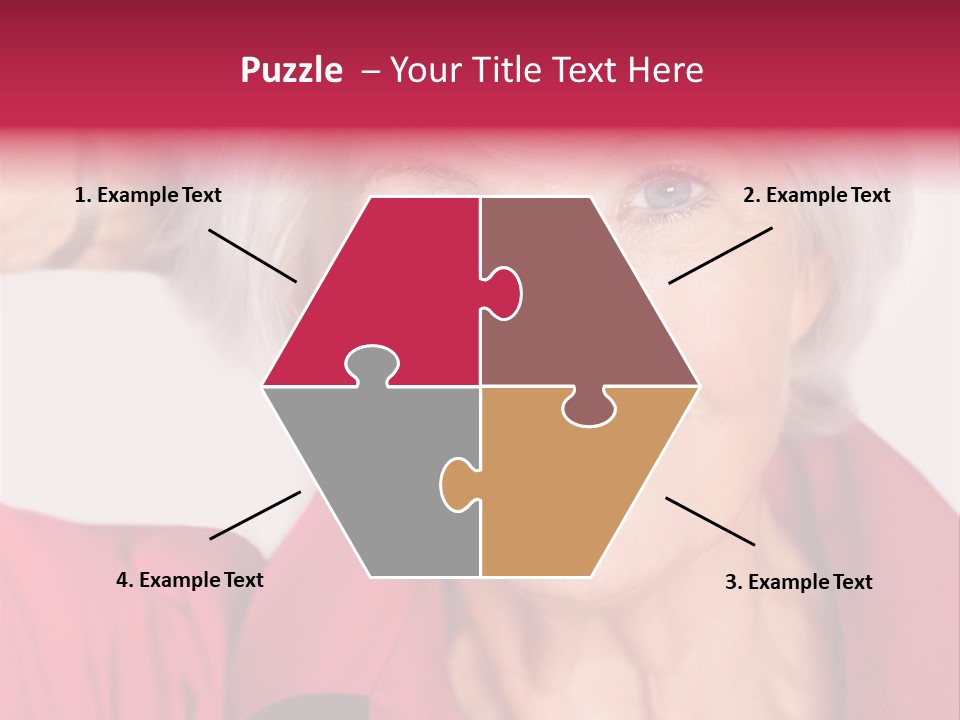 Puzzle – Your Title Text Here

1. Example Text

2. Example Text

4. Example Text

3. Example Text